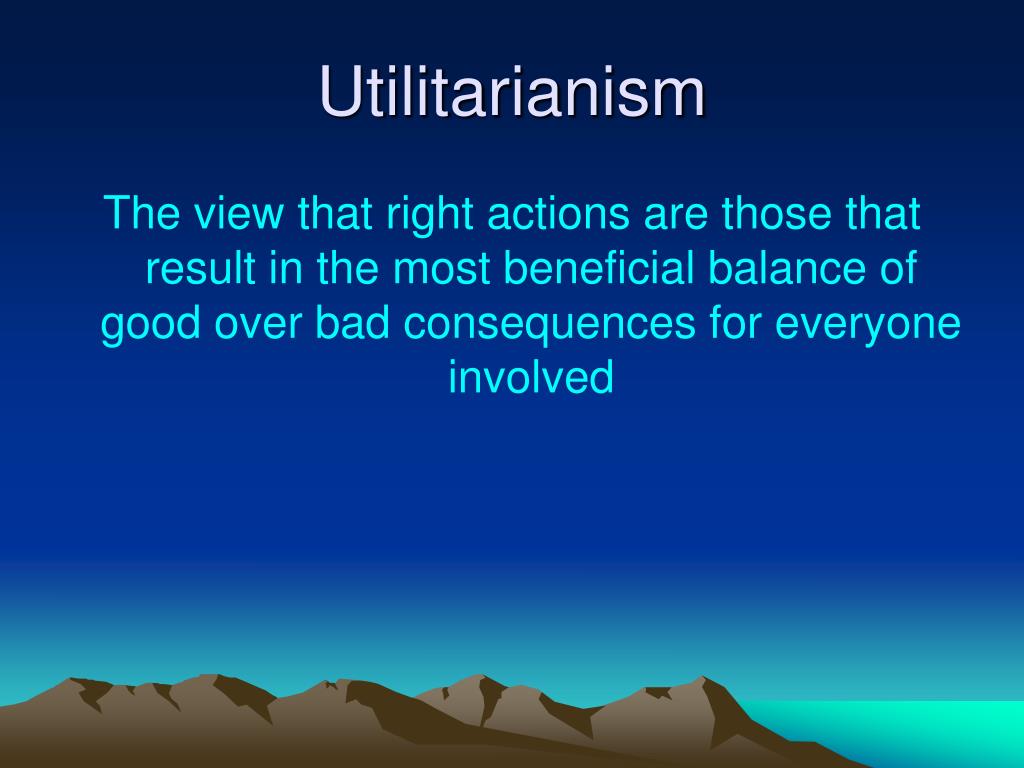 Utilitarianism

The view that right actions are those that result in the most beneficial balance of good over bad consequences for everyone involved